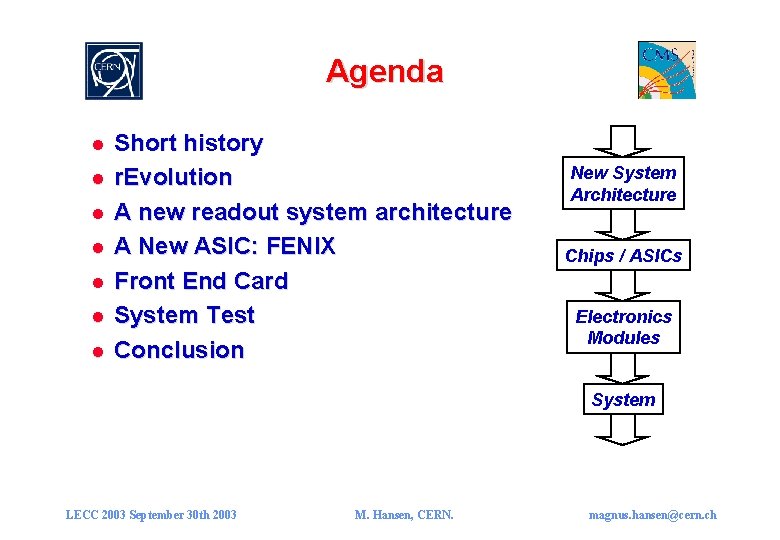 CERN

Agenda

CMS

- Short history
- rEvolution
- A new readout system architecture
- A New ASIC: FENIX
- Front End Card
- System Test
- Conclusion

New System Architecture

Chips / ASICs

Electronics Modules

System

LECC 2003 September 30th 2003

M. Hansen, CERN.

magnus.hansen@cern.ch